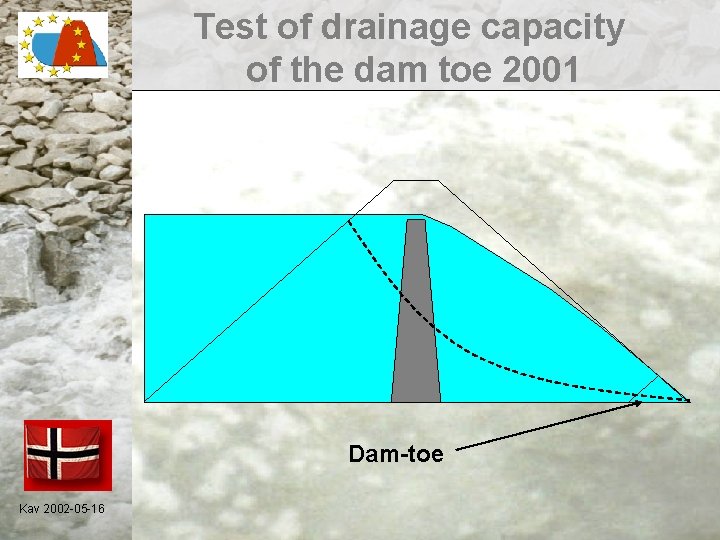 Test of drainage capacity of the dam toe 2001

Dam-toe

Kav 2002-05-16